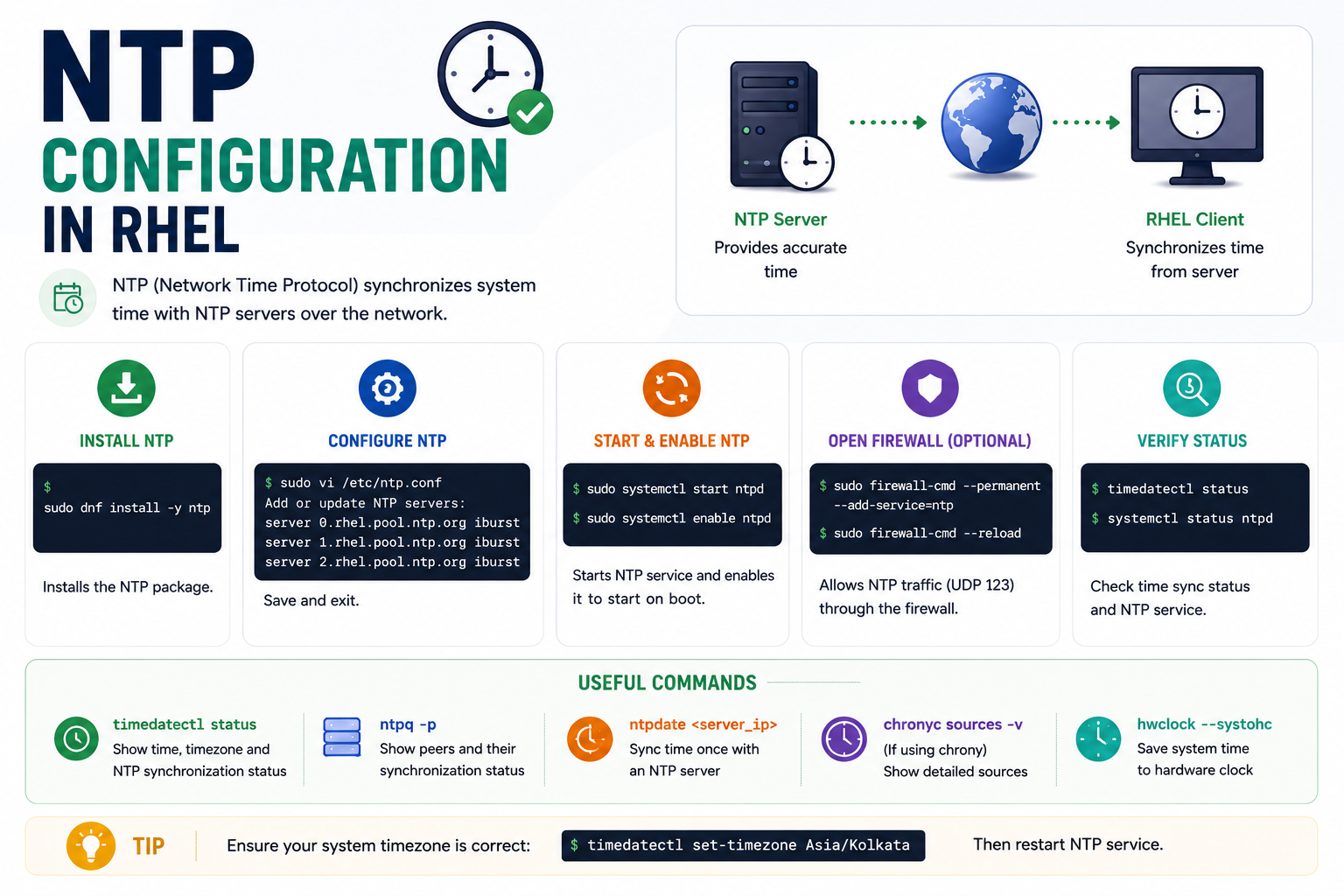 NTP
CONFIGURATION
IN RHEL

NTP (Network Time Protocol) synchronizes system time with NTP servers over the network.

NTP Server
Provides accurate time

RHEL Client
Synchronizes time from server

INSTALL NTP
$
sudo dnf install -y ntp
Installs the NTP package.

CONFIGURE NTP
$ sudo vi /etc/ntp.conf
Add or update NTP servers:
server 0.rhel.pool.ntp.org iburst
server 1.rhel.pool.ntp.org iburst
server 2.rhel.pool.ntp.org iburst
Save and exit.

START & ENABLE NTP
$ sudo systemctl start ntpd
$ sudo systemctl enable ntpd
Starts NTP service and enables it to start on boot.

OPEN FIREWALL (OPTIONAL)
$ sudo firewall-cmd --permanent --add-service=ntp
$ sudo firewall-cmd --reload
Allows NTP traffic (UDP 123) through the firewall.

VERIFY STATUS
$ timedatectl status
$ systemctl status ntpd
Check time sync status and NTP service.

USEFUL COMMANDS

timedatectl status
Show time, timezone and NTP synchronization status

ntpq -p
Show peers and their synchronization status

ntpdate <server_ip>
Sync time once with an NTP server

chronyc sources -v
(If using chrony)
Show detailed sources

hwclock --systohc
Save system time to hardware clock

TIP
Ensure your system timezone is correct:
$ timedatectl set-timezone Asia/Kolkata
Then restart NTP service.